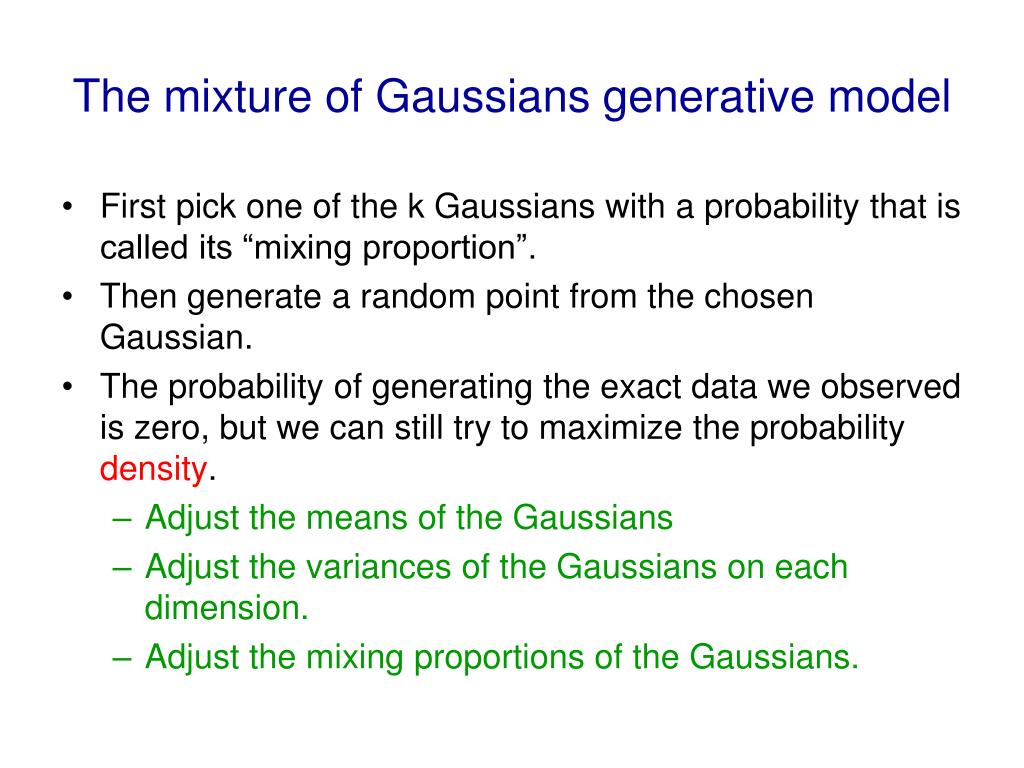 The mixture of Gaussians generative model

• First pick one of the k Gaussians with a probability that is called its “mixing proportion”.
• Then generate a random point from the chosen Gaussian.
• The probability of generating the exact data we observed is zero, but we can still try to maximize the probability density.
– Adjust the means of the Gaussians
– Adjust the variances of the Gaussians on each dimension.
– Adjust the mixing proportions of the Gaussians.